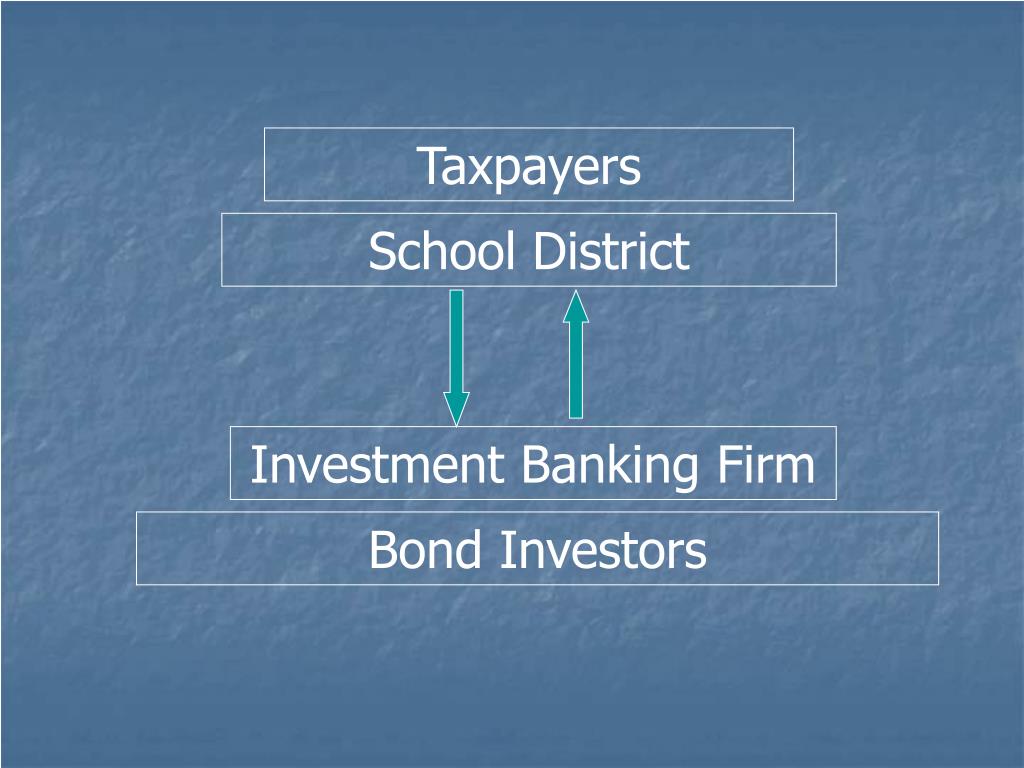 Taxpayers

School District

Investment Banking Firm

Bond Investors